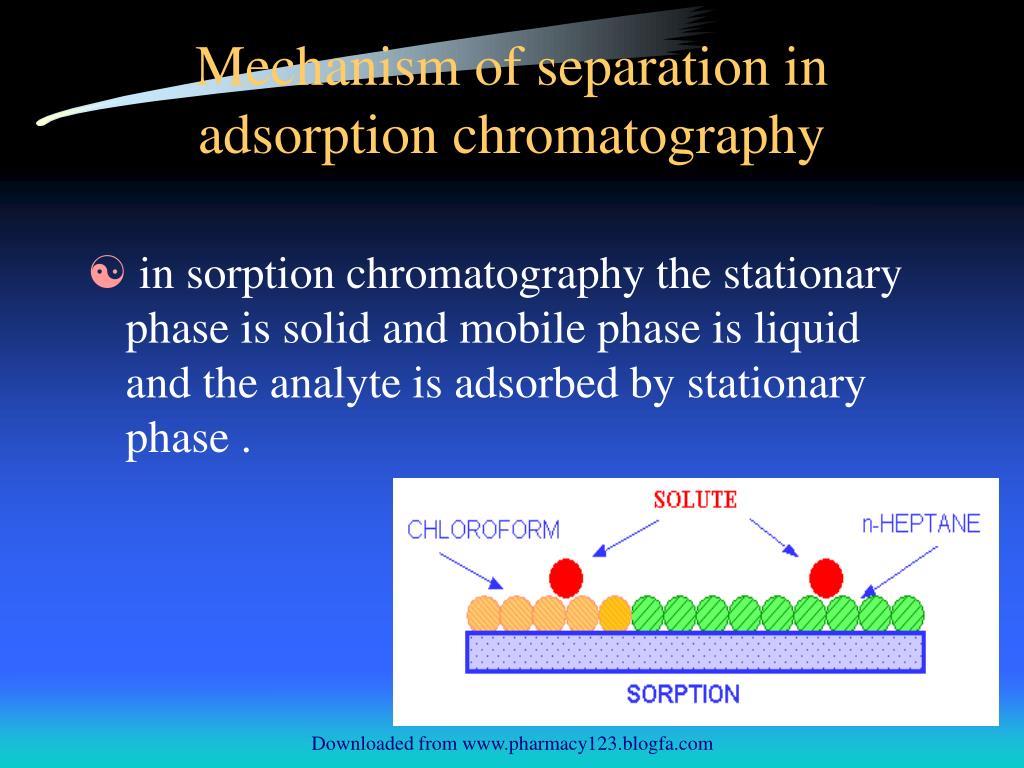 Mechanism of separation in adsorption chromatography

☯ in sorption chromatography the stationary phase is solid and mobile phase is liquid and the analyte is adsorbed by stationary phase .

SOLUTE
CHLOROFORM
n-HEPTANE
SORPTION

Downloaded from www.pharmacy123.blogfa.com